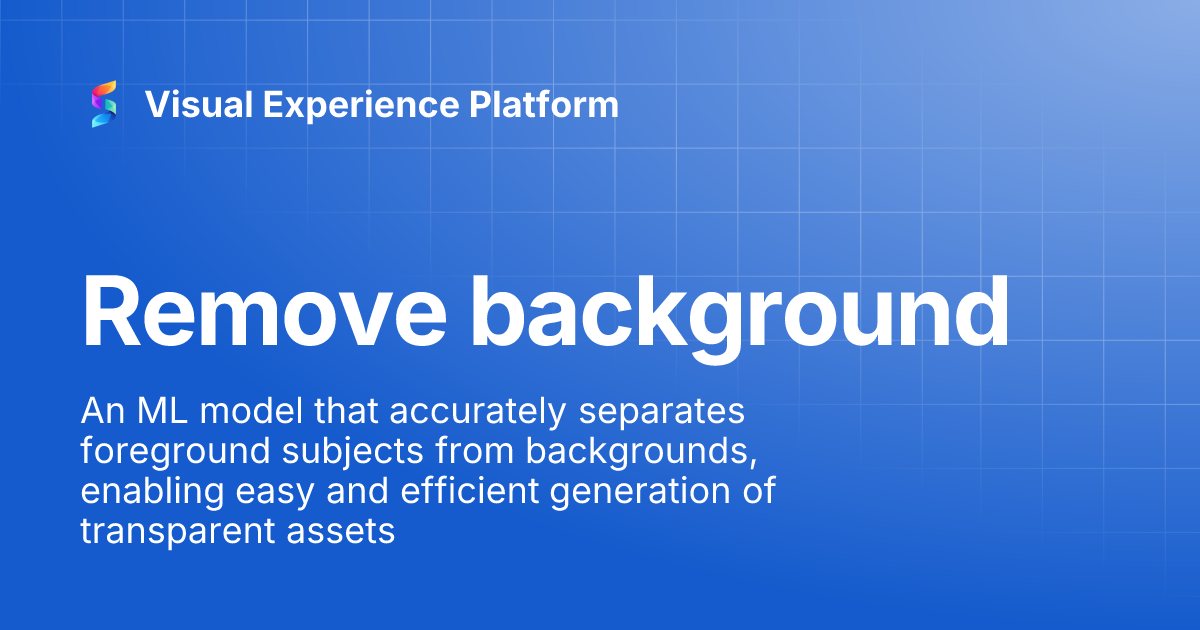 Visual Experience Platform

Remove background

An ML model that accurately separates foreground subjects from backgrounds, enabling easy and efficient generation of transparent assets